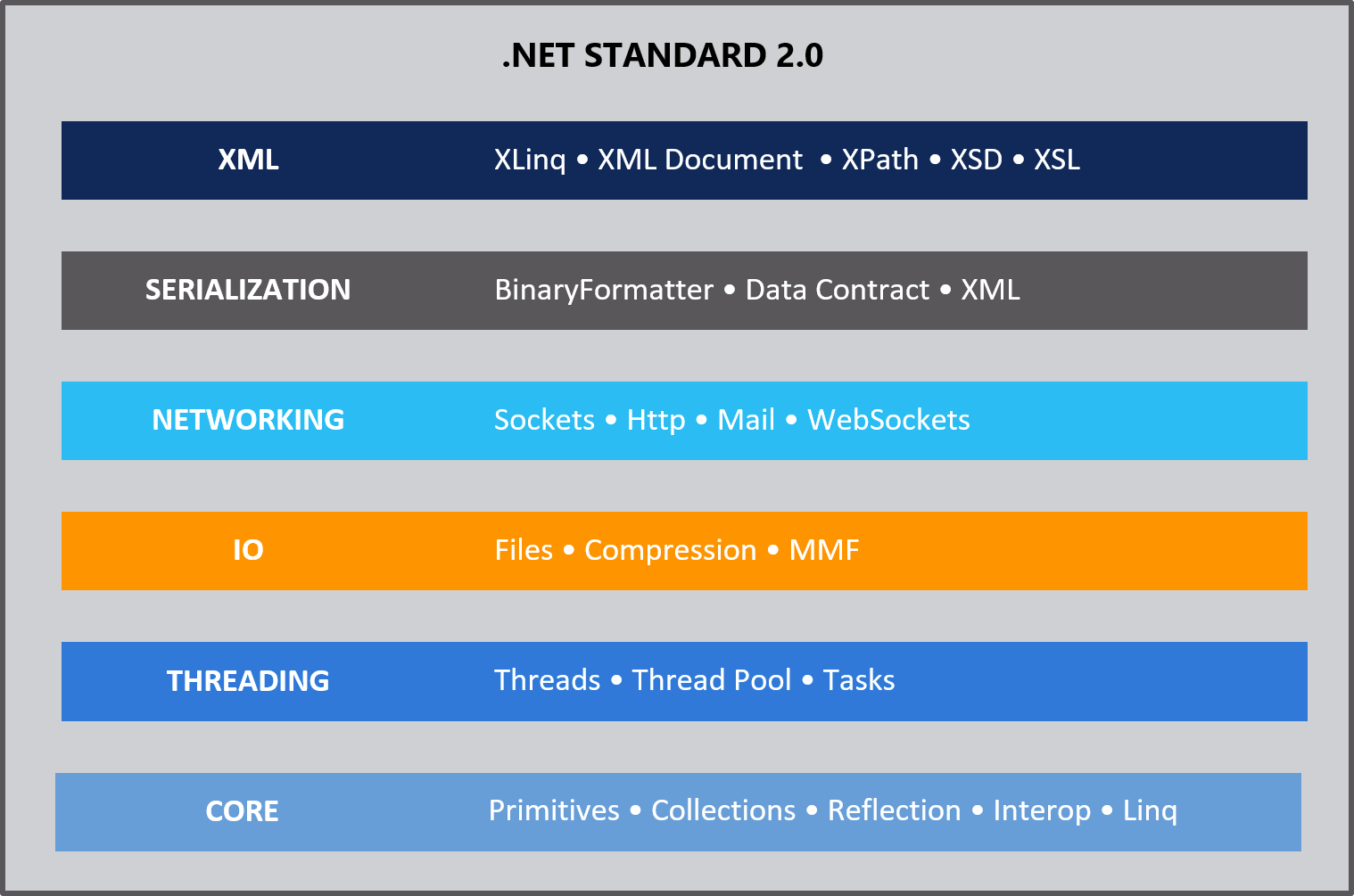 .NET STANDARD 2.0

XML XLinq • XML Document • XPath • XSD • XSL

SERIALIZATION BinaryFormatter • Data Contract • XML

NETWORKING Sockets • Http • Mail • WebSockets

IO Files • Compression • MMF

THREADING Threads • Thread Pool • Tasks

CORE Primitives • Collections • Reflection • Interop • Linq